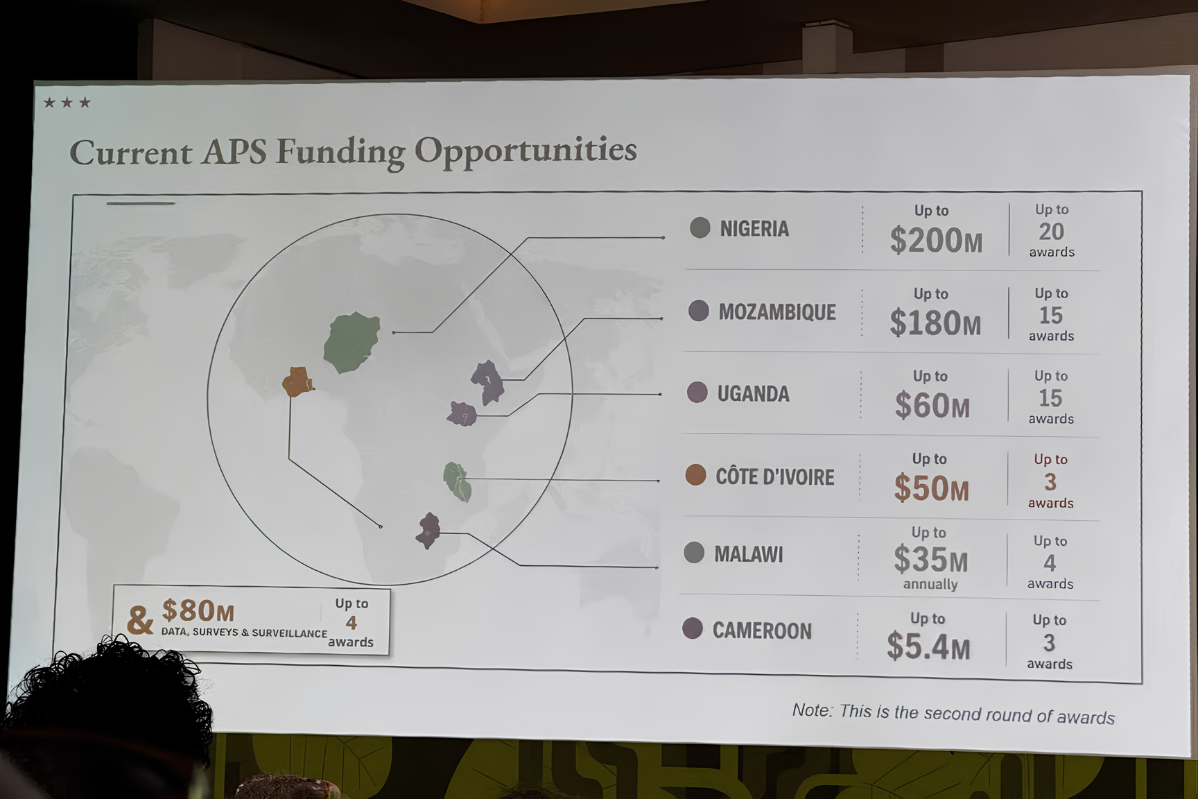 ★★★

Current APS Funding Opportunities

| | | |
|---|---|---|
| NIGERIA | Up to \$200M | Up to 20 awards |
| MOZAMBIQUE | Up to \$180M | Up to 15 awards |
| UGANDA | Up to \$60M | Up to 15 awards |
| CÔTE D'IVOIRE | Up to \$50M | Up to 3 awards |
| MALAWI | Up to \$35M annually | Up to 4 awards |
| CAMEROON | Up to \$5.4M | Up to 3 awards |

& \$80M DATA, SURVEYS & SURVEILLANCE Up to 4 awards

Note: This is the second round of awards